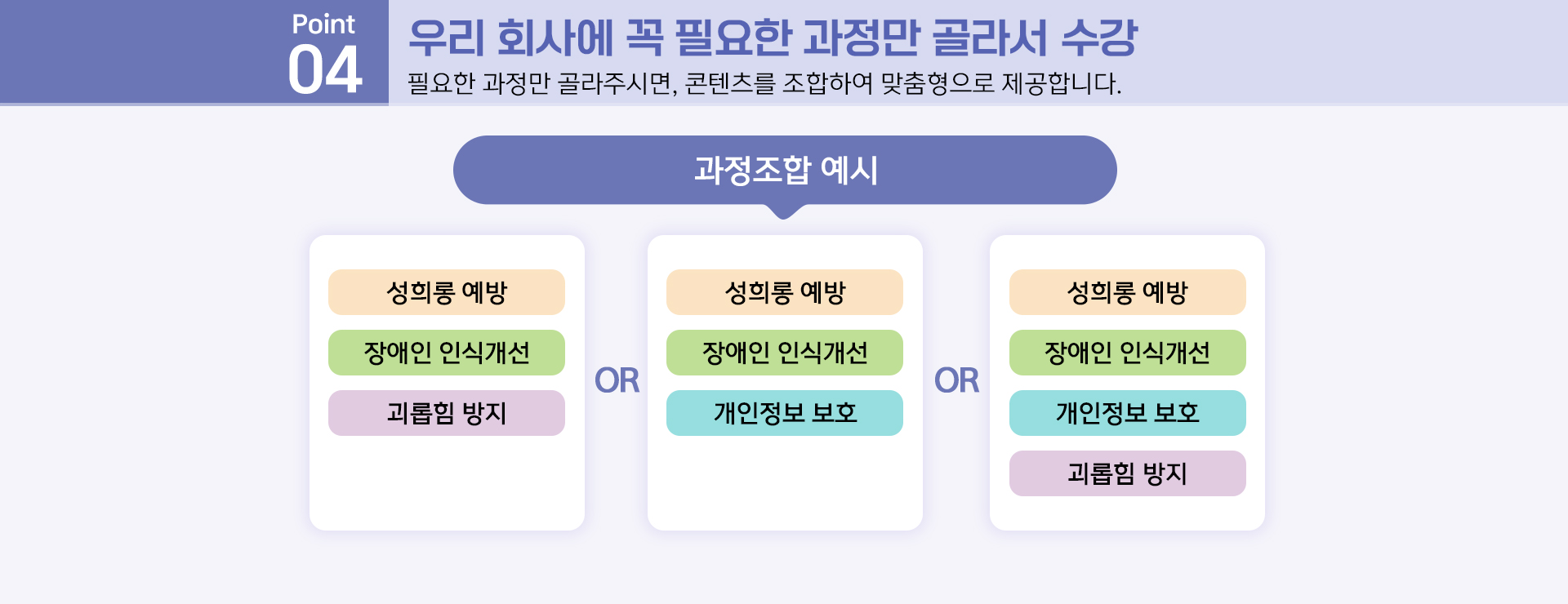 Point
04

우리 회사에 꼭 필요한 과정만 골라서 수강

필요한 과정만 골라주시면, 콘텐츠를 조합하여 맞춤형으로 제공합니다.

과정조합 예시

성희롱 예방
장애인 인식개선
괴롭힘 방지

OR

성희롱 예방
장애인 인식개선
개인정보 보호

OR

성희롱 예방
장애인 인식개선
개인정보 보호
괴롭힘 방지